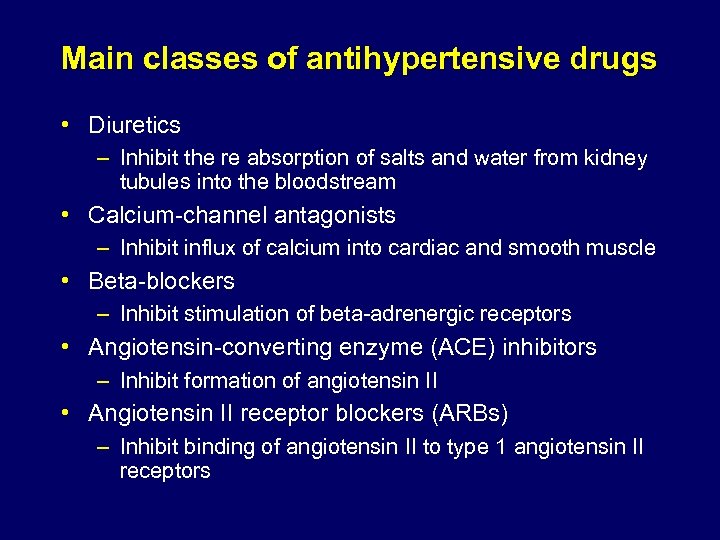 Main classes of antihypertensive drugs

• Diuretics
– Inhibit the re absorption of salts and water from kidney tubules into the bloodstream
• Calcium-channel antagonists
– Inhibit influx of calcium into cardiac and smooth muscle
• Beta-blockers
– Inhibit stimulation of beta-adrenergic receptors
• Angiotensin-converting enzyme (ACE) inhibitors
– Inhibit formation of angiotensin II
• Angiotensin II receptor blockers (ARBs)
– Inhibit binding of angiotensin II to type 1 angiotensin II receptors